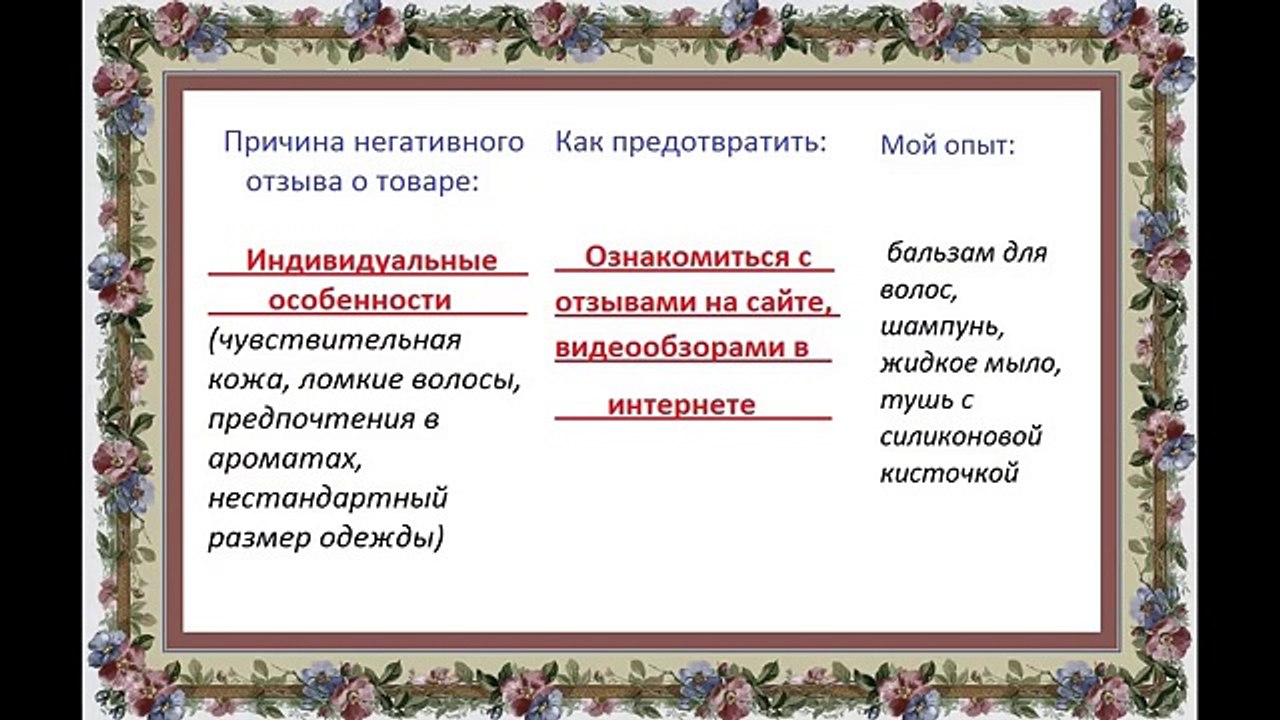 Причина негативного отзыва о товаре:

Индивидуальные особенности (чувствительная кожа, ломкие волосы, предпочтения в ароматах, нестандартный размер одежды)

Как предотвратить:

Ознакомиться с отзывами на сайте, видеообзорами в интернете

Мой опыт:

бальзам для волос, шампунь, жидкое мыло, тушь с силиконовой кисточкой